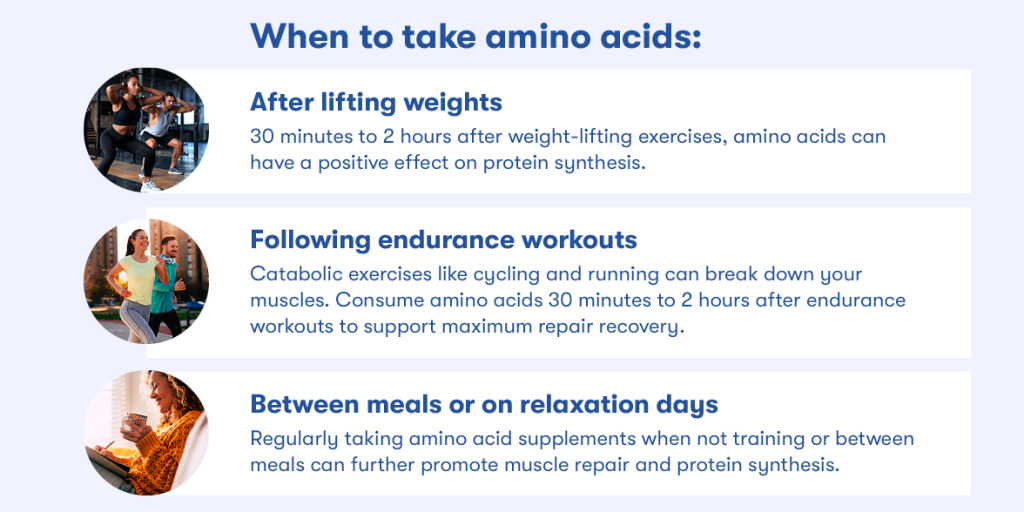 When to take amino acids:

After lifting weights
30 minutes to 2 hours after weight-lifting exercises, amino acids can have a positive effect on protein synthesis.

Following endurance workouts
Catabolic exercises like cycling and running can break down your muscles. Consume amino acids 30 minutes to 2 hours after endurance workouts to support maximum repair recovery.

Between meals or on relaxation days
Regularly taking amino acid supplements when not training or between meals can further promote muscle repair and protein synthesis.